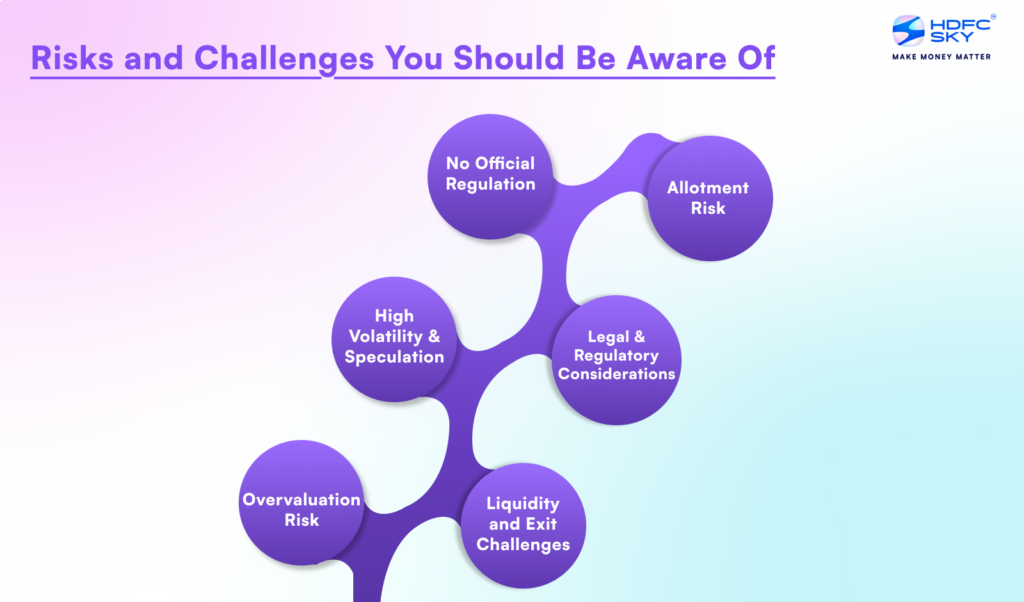 Risks and Challenges You Should Be Aware Of

HDFC SKY®
MAKE MONEY MATTER

No Official Regulation

Allotment Risk

High Volatility & Speculation

Legal & Regulatory Considerations

Overvaluation Risk

Liquidity and Exit Challenges